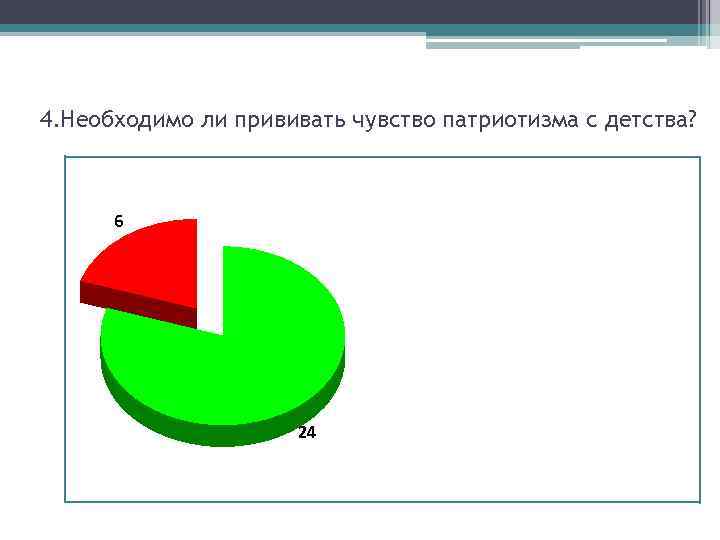 4.Необходимо ли прививать чувство патриотизма с детства?

6

24